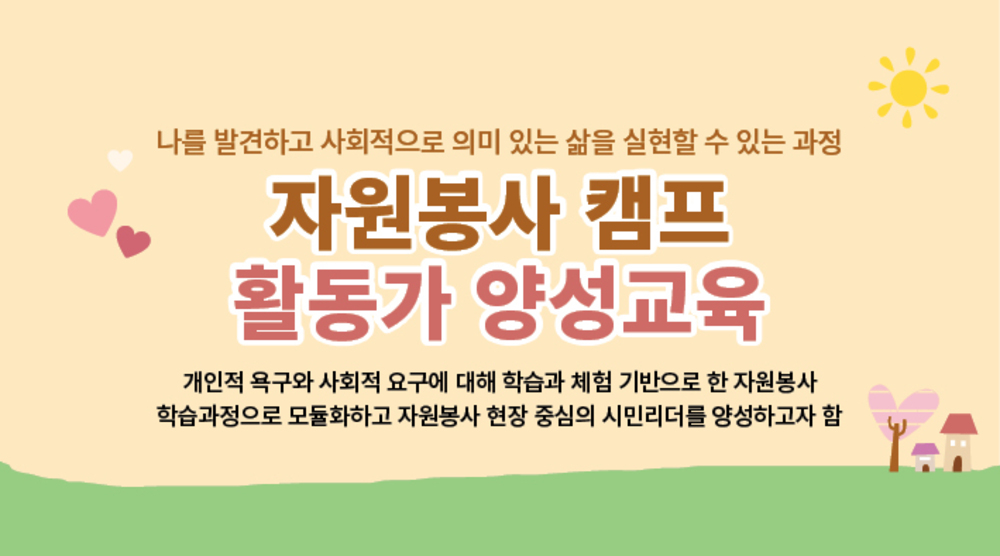 나를 발견하고 사회적으로 의미 있는 삶을 실현할 수 있는 과정

자원봉사 캠프

활동가 양성교육

개인적 욕구와 사회적 요구에 대해 학습과 체험 기반으로 한 자원봉사 학습과정으로 모듈화하고 자원봉사 현장 중심의 시민리더를 양성하고자 함